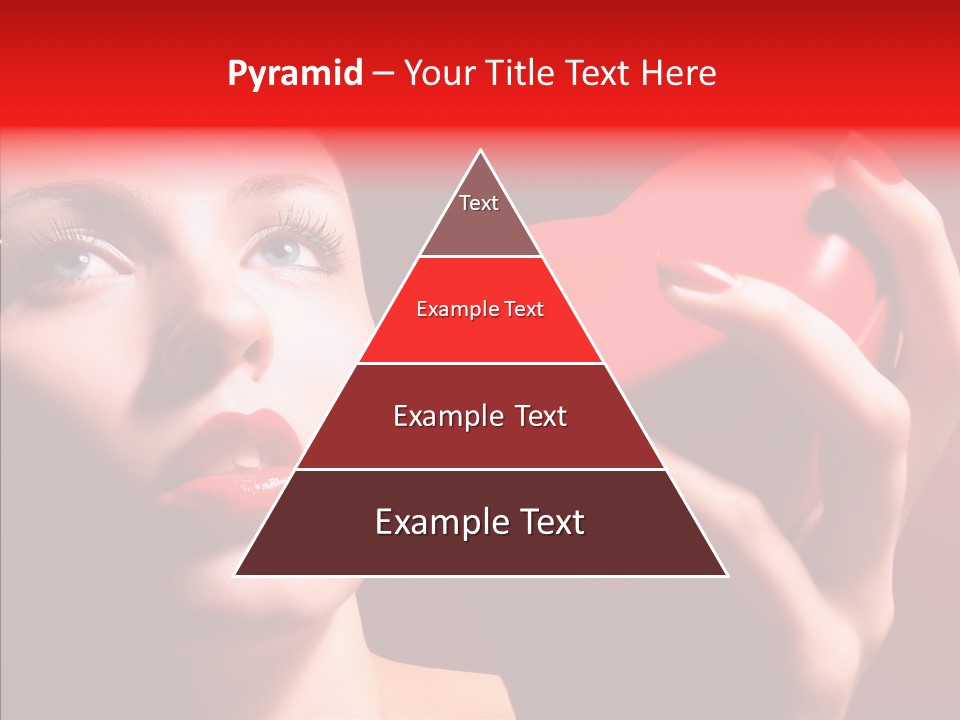 Pyramid – Your Title Text Here

Text

Example Text

Example Text

Example Text